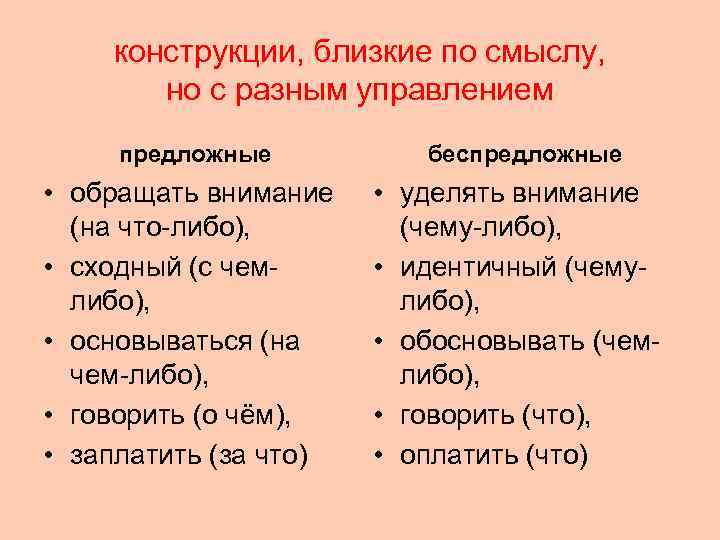 конструкции, близкие по смыслу, но с разным управлением

предложные

• обращать внимание (на что-либо),
• сходный (с чем-либо),
• основываться (на чем-либо),
• говорить (о чём),
• заплатить (за что)

беспредложные

• уделять внимание (чему-либо),
• идентичный (чему-либо),
• обосновывать (чем-либо),
• говорить (что),
• оплатить (что)